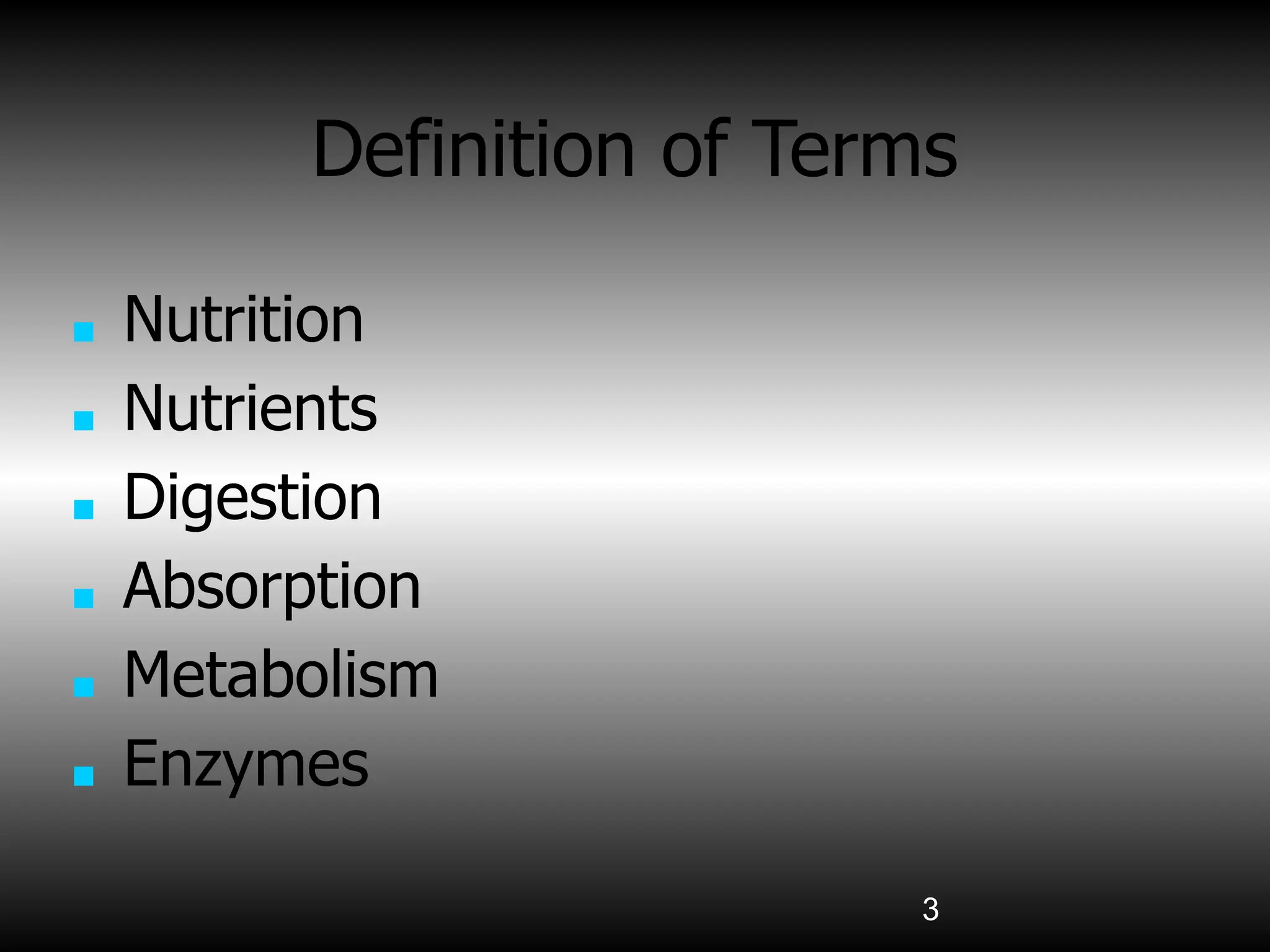 Definition of Terms

- Nutrition
- Nutrients
- Digestion
- Absorption
- Metabolism
- Enzymes

3